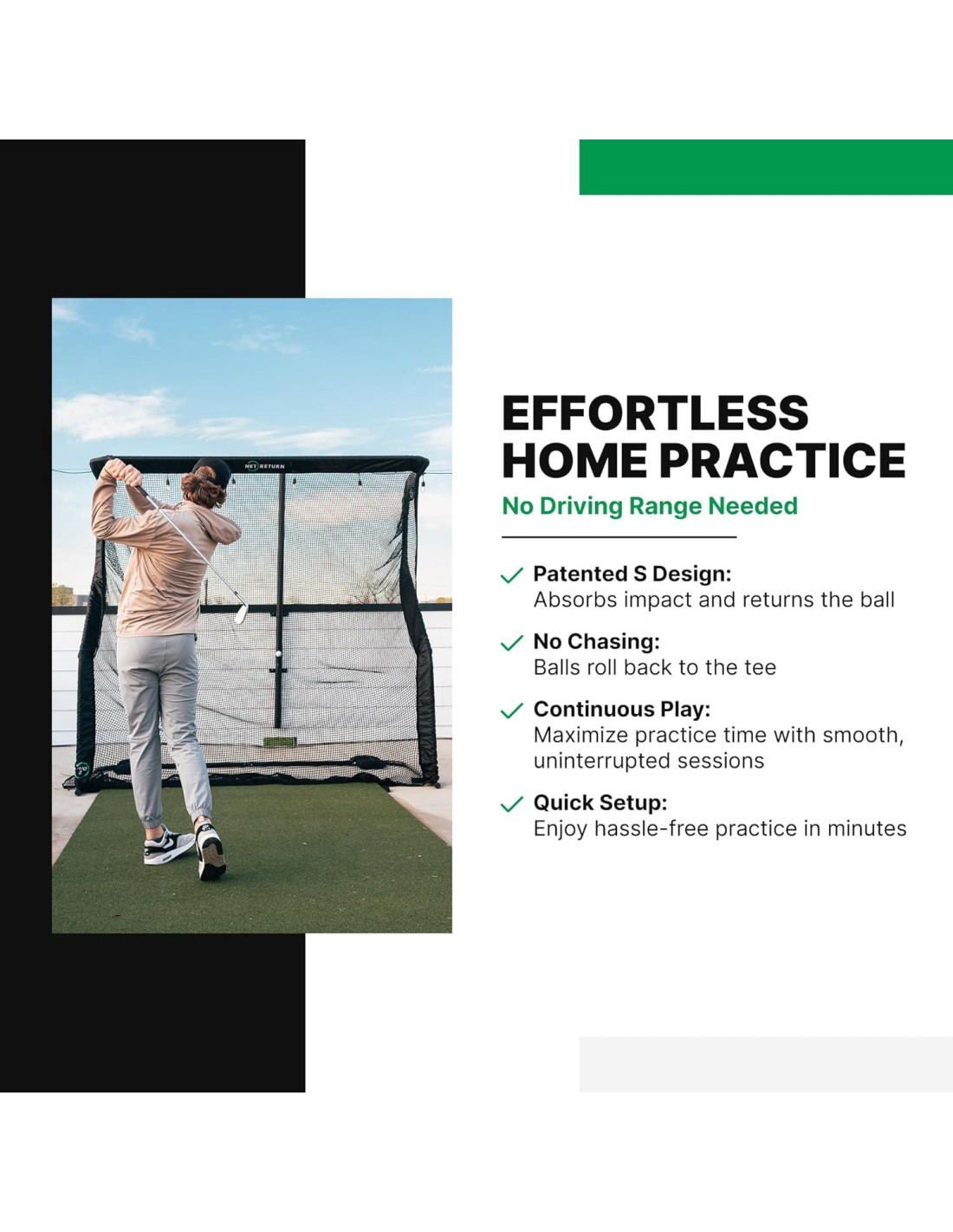 NET RETURN

EFFORTLESS HOME PRACTICE

No Driving Range Needed

Patented S Design:
Absorbs impact and returns the ball

No Chasing:
Balls roll back to the tee

Continuous Play:
Maximize practice time with smooth, uninterrupted sessions

Quick Setup:
Enjoy hassle-free practice in minutes